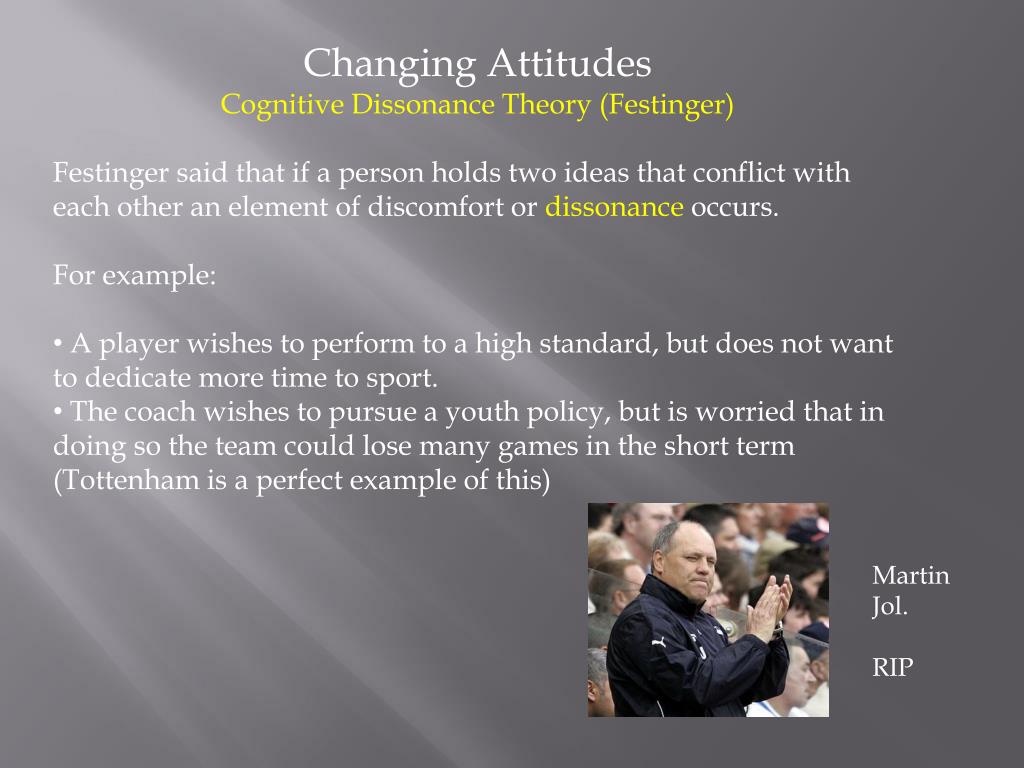 Changing Attitudes
Cognitive Dissonance Theory (Festinger)

Festinger said that if a person holds two ideas that conflict with each other an element of discomfort or dissonance occurs.

For example:

• A player wishes to perform to a high standard, but does not want to dedicate more time to sport.
• The coach wishes to pursue a youth policy, but is worried that in doing so the team could lose many games in the short term (Tottenham is a perfect example of this)

Martin Jol.

RIP